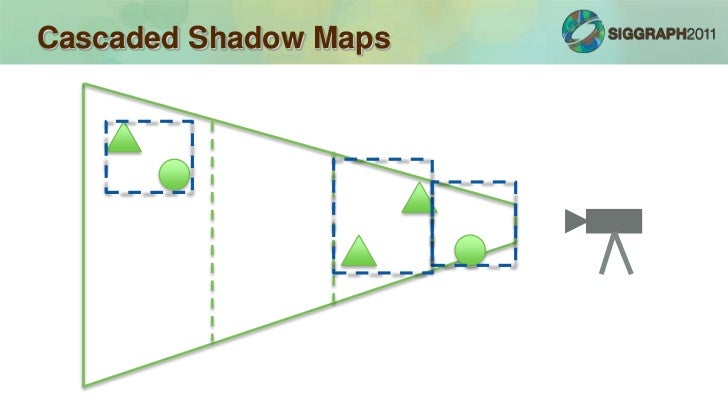 Cascaded Shadow Maps

SIGGRAPH2011